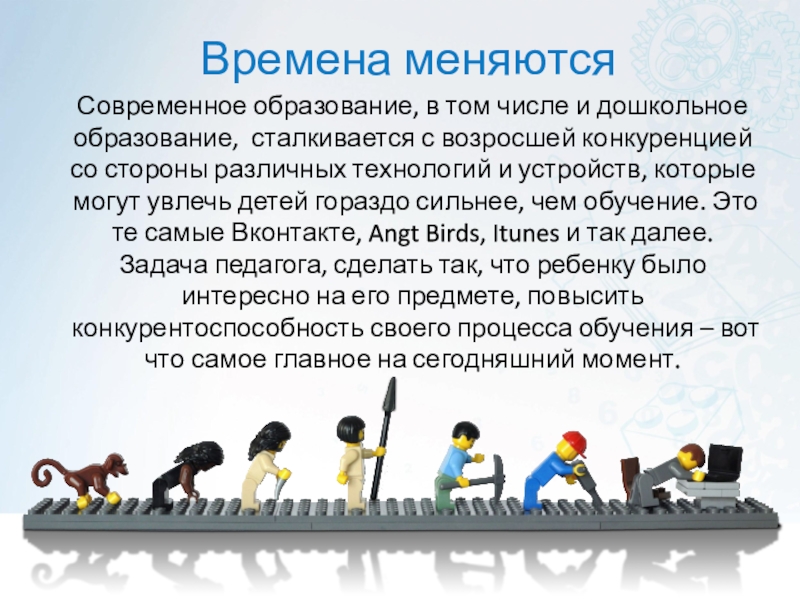 Времена меняются

Современное образование, в том числе и дошкольное образование, сталкивается с возросшей конкуренцией со стороны различных технологий и устройств, которые могут увлечь детей гораздо сильнее, чем обучение. Это те самые Вконтакте, Angt Birds, Itunes и так далее. Задача педагога, сделать так, что ребенку было интересно на его предмете, повысить конкурентоспособность своего процесса обучения – вот что самое главное на сегодняшний момент.